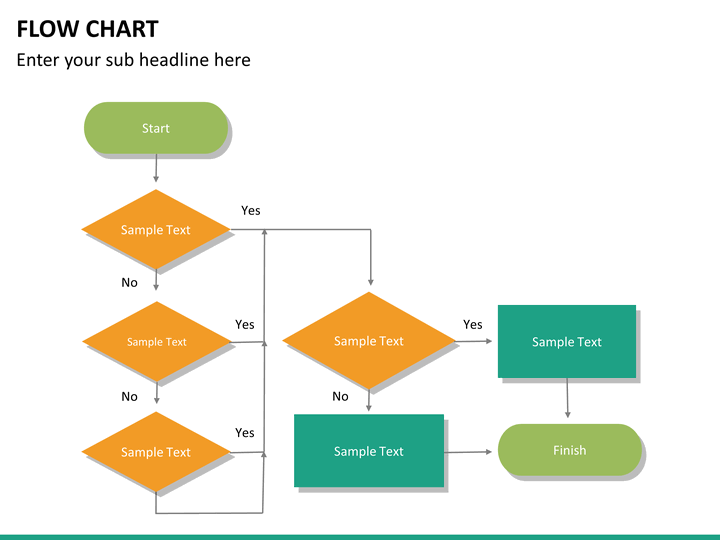 FLOW CHART
Enter your sub headline here

Start
Sample Text
Yes
No
Sample Text
Yes
No
Sample Text
Yes
Sample Text
Yes
No
Sample Text
Sample Text
Finish